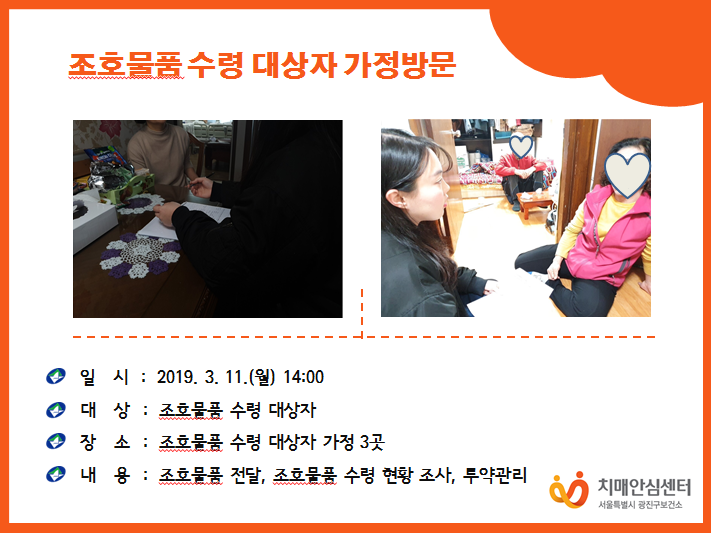 조호물품 수령 대상자 가정방문

일 시 : 2019. 3. 11.(월) 14:00

대 상 : 조호물품 수령 대상자

장 소 : 조호물품 수령 대상자 가정 3곳

내 용 : 조호물품 전달, 조호물품 수령 현황 조사, 투약관리

치매안심센터
서울특별시 광진구보건소